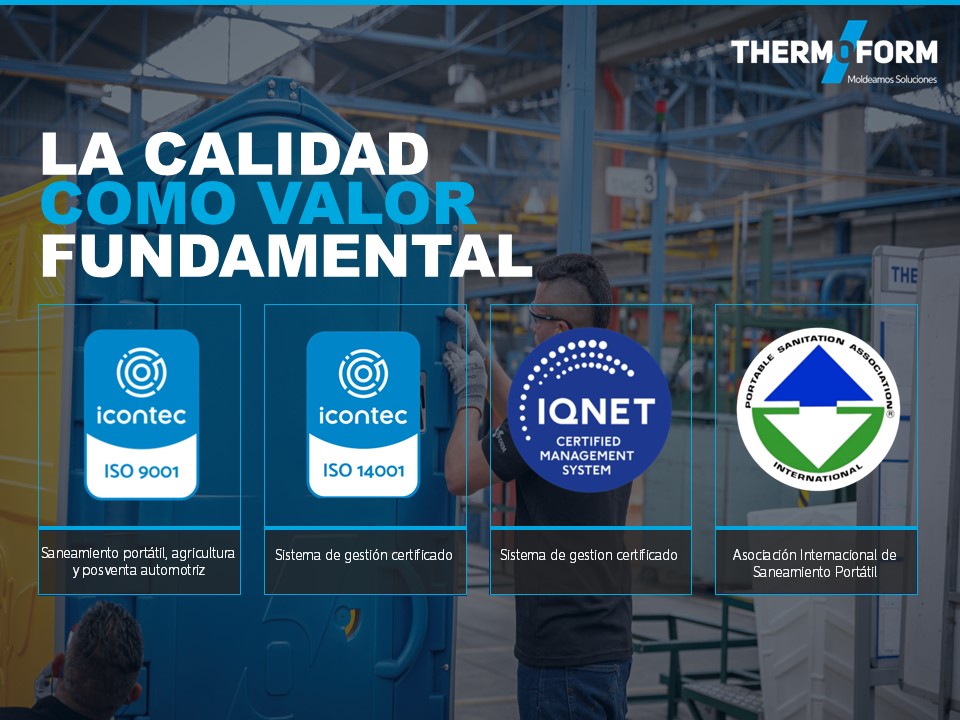 THERMOFORM
Moldeamos Soluciones

LA CALIDAD
COMO VALOR
FUNDAMENTAL

icontec
ISO 9001

Saneamiento portátil, agricultura y posventa automotriz

icontec
ISO 14001

Sistema de gestión certificado

IQNET
CERTIFIED
MANAGEMENT
SYSTEM

Sistema de gestion certificado

PORTABLE SANITATION ASSOCIATION
INTERNATIONAL

Asociación Internacional de Saneamiento Portátil

THE